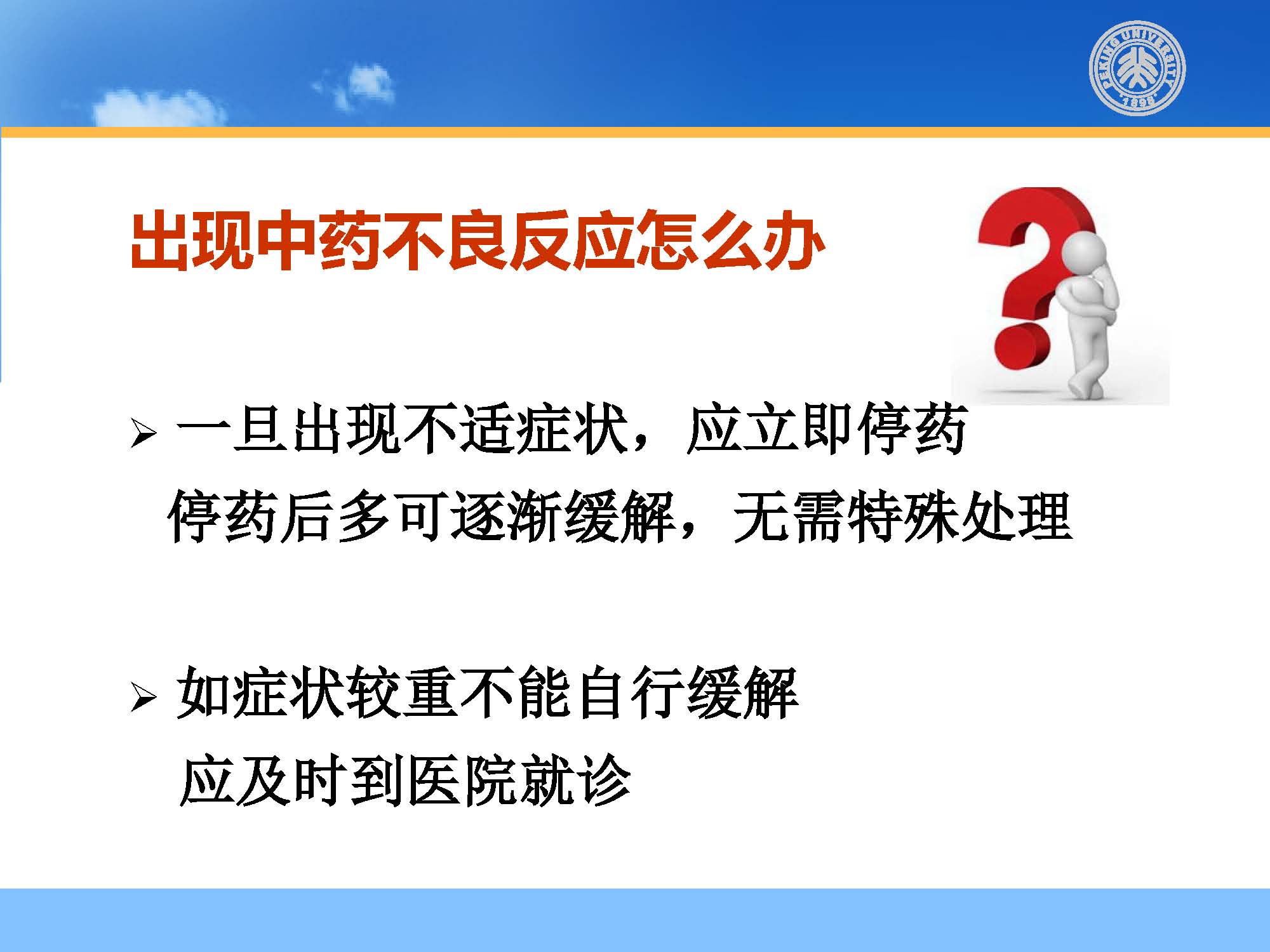 PEKING UNIVERSITY
1898

出现中药不良反应怎么办

➢ 一旦出现不适症状，应立即停药
停药后多可逐渐缓解，无需特殊处理

➢ 如症状较重不能自行缓解
应及时到医院就诊